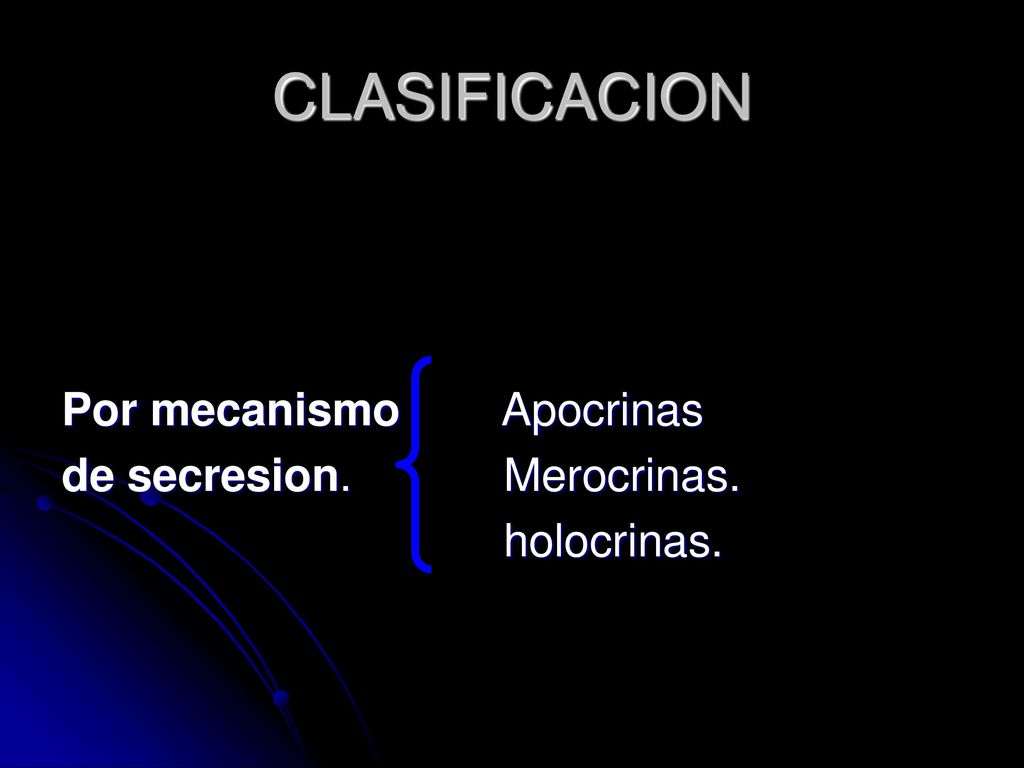 CLASIFICACION

Por mecanismo de secresion.

Apocrinas
Merocrinas.
holocrinas.